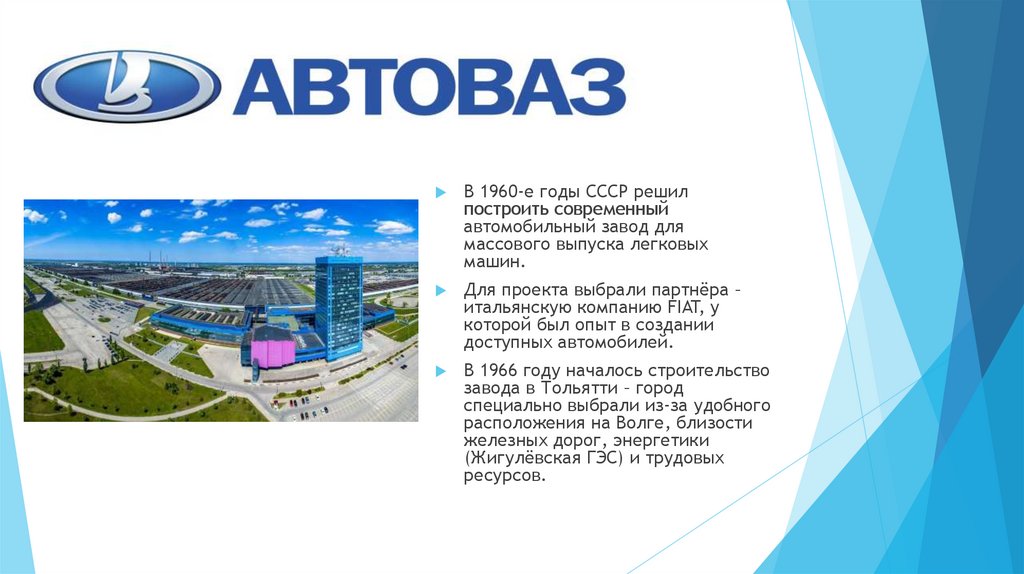 АВТОВАЗ

В 1960-е годы СССР решил построить современный автомобильный завод для массового выпуска легковых машин.

Для проекта выбрали партнёра – итальянскую компанию FIAT, у которой был опыт в создании доступных автомобилей.

В 1966 году началось строительство завода в Тольятти – город специально выбрали из-за удобного расположения на Волге, близости железных дорог, энергетики (Жигулёвская ГЭС) и трудовых ресурсов.